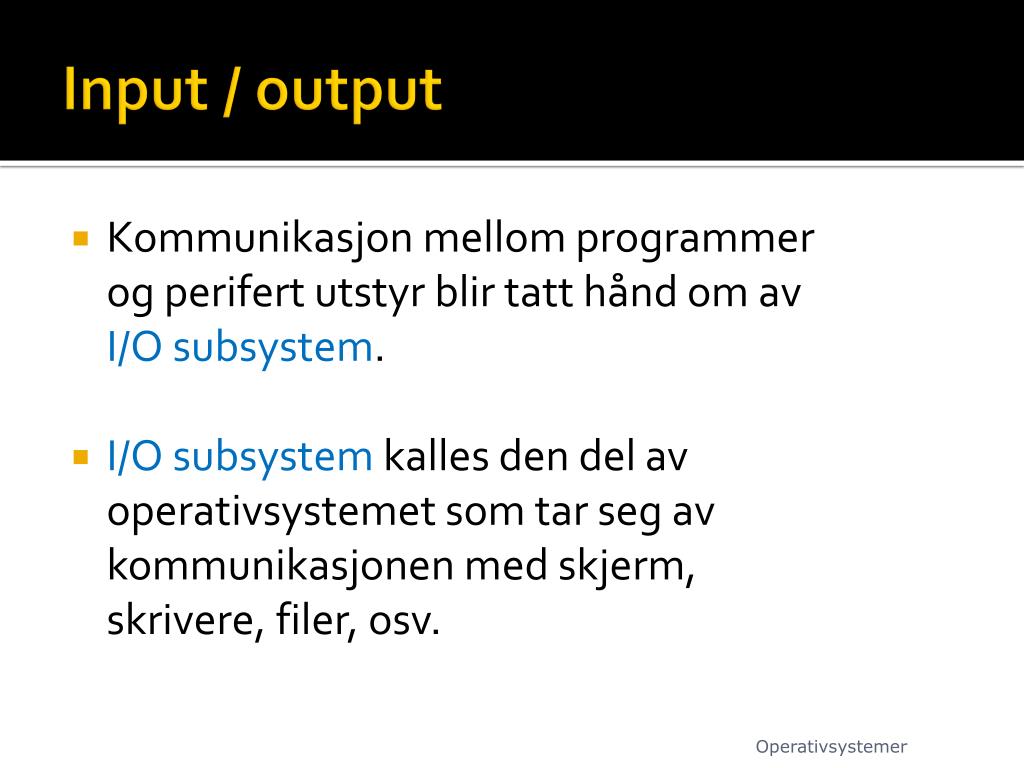 Input / output

▪ Kommunikasjon mellom programmer og perifert utstyr blir tatt hånd om av I/O subsystem.

▪ I/O subsystem kalles den del av operativsystemet som tar seg av kommunikasjonen med skjerm, skrivere, filer, osv.

Operativsystemer